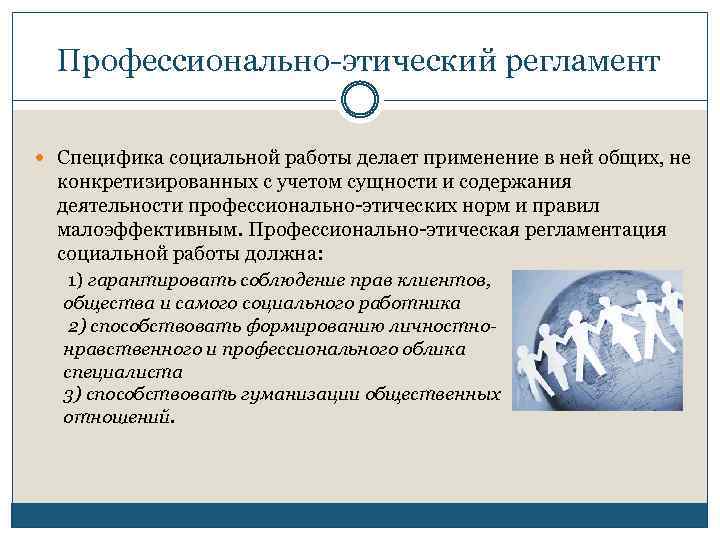 Профессионально-этический регламент

Специфика социальной работы делает применение в ней общих, не конкретизированных с учетом сущности и содержания деятельности профессионально-этических норм и правил малоэффективным. Профессионально-этическая регламентация социальной работы должна:

1) гарантировать соблюдение прав клиентов, общества и самого социального работника
2) способствовать формированию личностно-нравственного и профессионального облика специалиста
3) способствовать гуманизации общественных отношений.